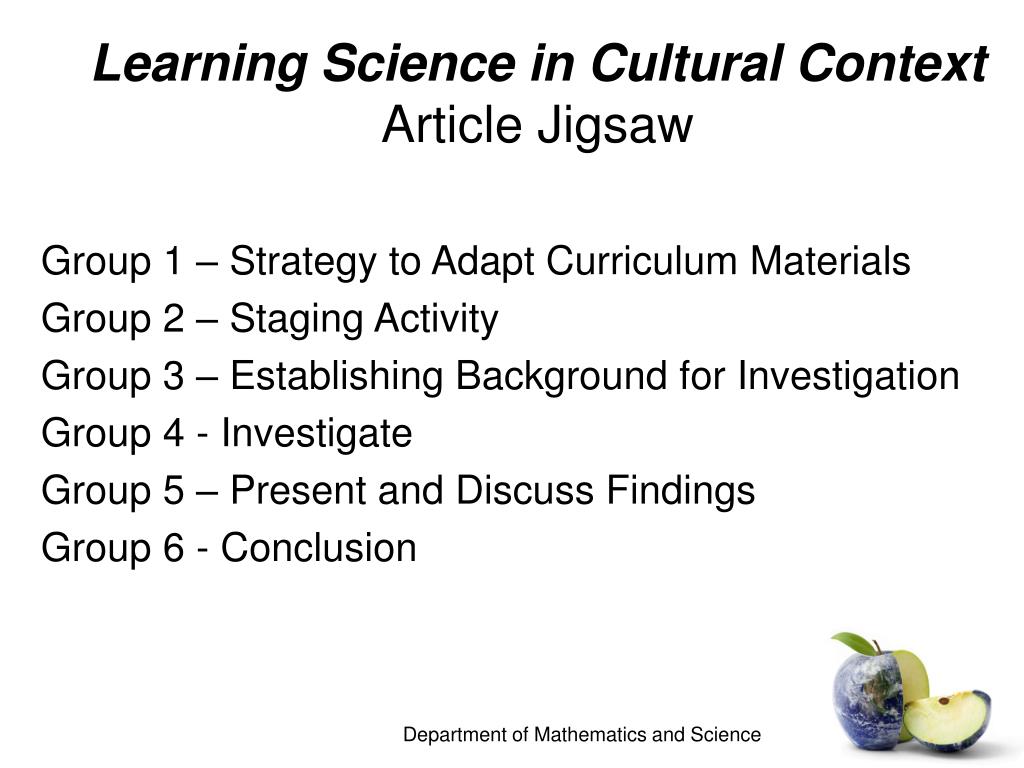 Learning Science in Cultural Context
Article Jigsaw

Group 1 – Strategy to Adapt Curriculum Materials
Group 2 – Staging Activity
Group 3 – Establishing Background for Investigation
Group 4 - Investigate
Group 5 – Present and Discuss Findings
Group 6 - Conclusion

Department of Mathematics and Science